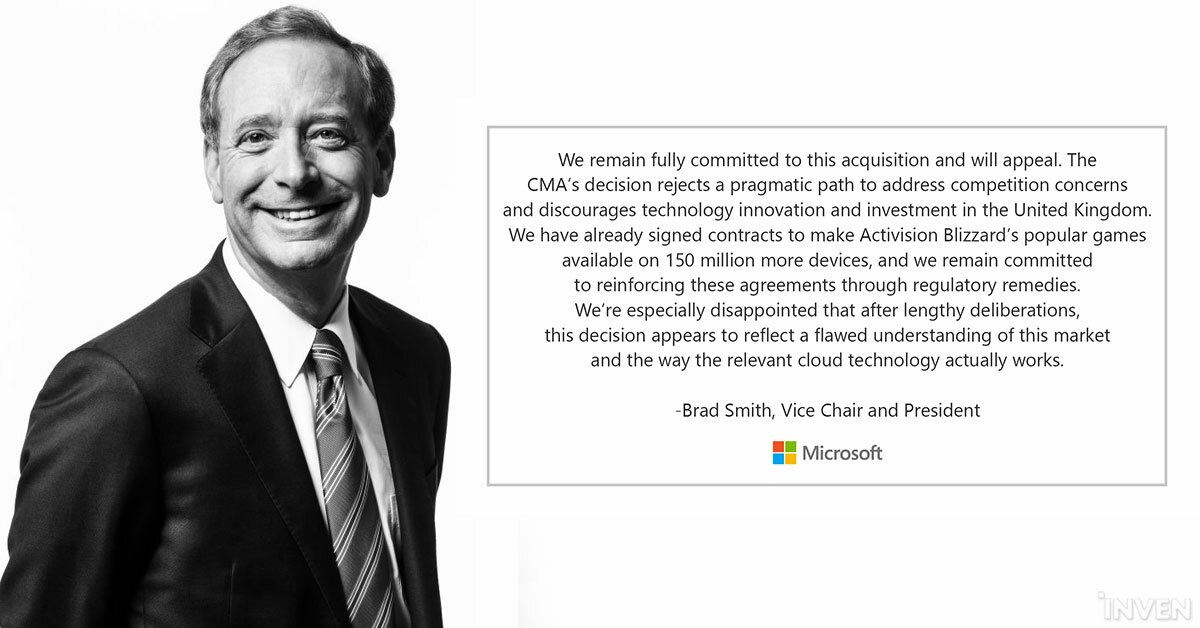 We remain fully committed to this acquisition and will appeal. The CMA's decision rejects a pragmatic path to address competition concerns and discourages technology innovation and investment in the United Kingdom. We have already signed contracts to make Activision Blizzard's popular games available on 150 million more devices, and we remain committed to reinforcing these agreements through regulatory remedies. We're especially disappointed that after lengthy deliberations, this decision appears to reflect a flawed understanding of this market and the way the relevant cloud technology actually works.

-Brad Smith, Vice Chair and President

Microsoft

INVEN